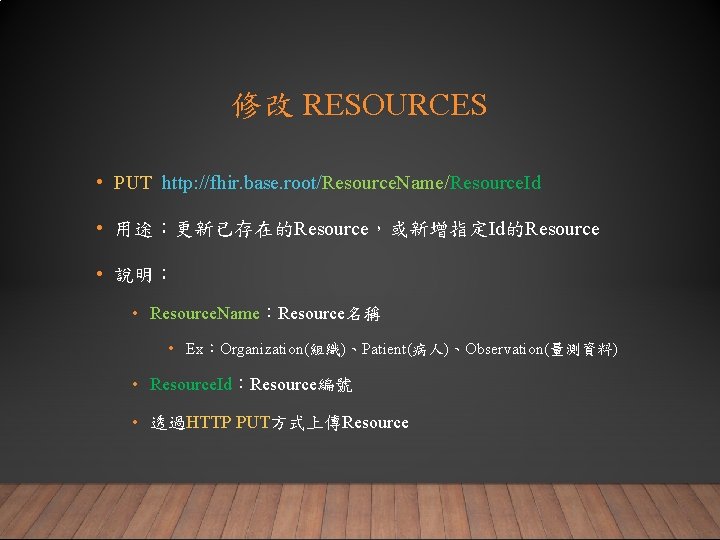 修改 RESOURCES

• PUT http://fhir.base.root/ResourceName/ResourceId

• 用途：更新已存在的Resource，或新增指定Id的Resource

• 說明：

• ResourceName：Resource名稱

• Ex：Organization(組織)、Patient(病人)、Observation(量測資料)

• ResourceId：Resource編號

• 透過HTTP PUT方式上傳Resource